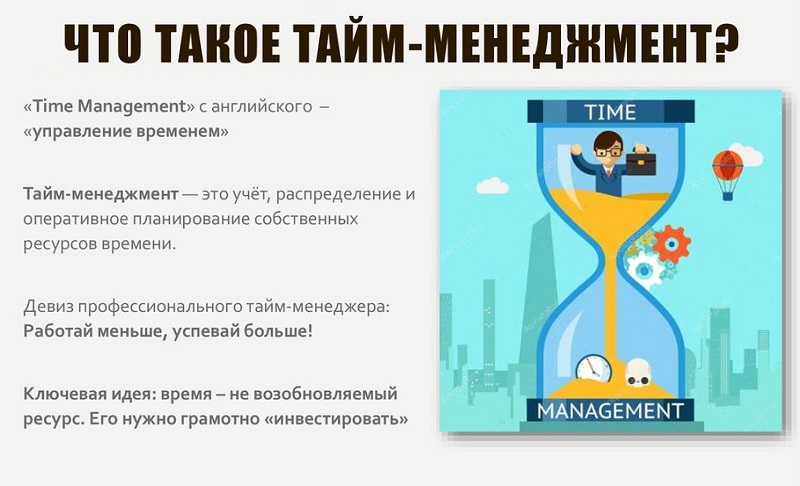 ЧТО ТАКОЕ ТАЙМ-МЕНЕДЖМЕНТ?

«Time Management» с английского – «управление временем»

Тайм-менеджмент — это учёт, распределение и оперативное планирование собственных ресурсов времени.

Девиз профессионального тайм-менеджера: Работай меньше, успевай больше!

Ключевая идея: время – не возобновляемый ресурс. Его нужно грамотно «инвестировать»

TIME

MANAGEMENT